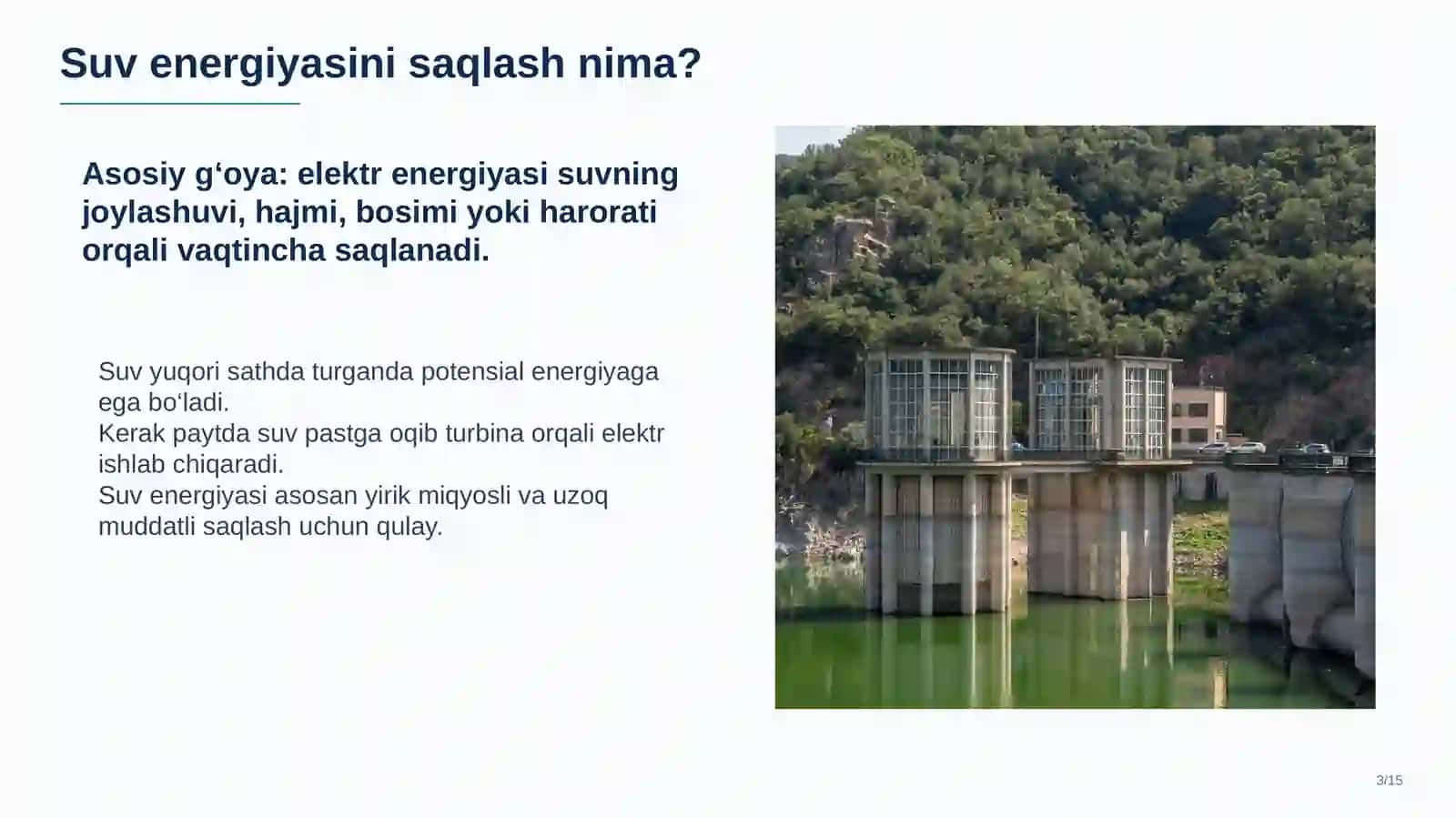 Suv energiyasini saqlash nima?

Asosiy g‘oya: elektr energiyasi suvning joylashuvi, hajmi, bosimi yoki harorati orqali vaqtincha saqlanadi.

Suv yuqori sathda turganda potensial energiyaga ega bo‘ladi.
Kerak paytda suv pastga oqib turbina orqali elektr ishlab chiqaradi.
Suv energiyasi asosan yirik miqyosli va uzoq muddatli saqlash uchun qulay.

3/15